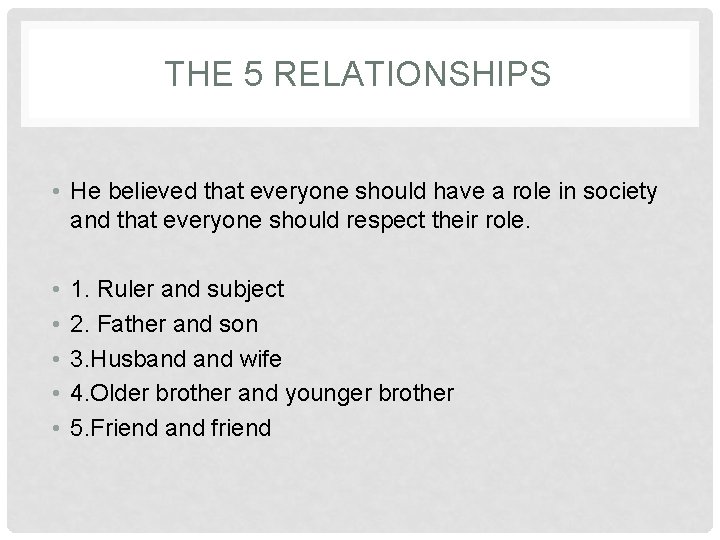 THE 5 RELATIONSHIPS

• He believed that everyone should have a role in society and that everyone should respect their role.

• 1. Ruler and subject
• 2. Father and son
• 3.Husband and wife
• 4.Older brother and younger brother
• 5.Friend and friend